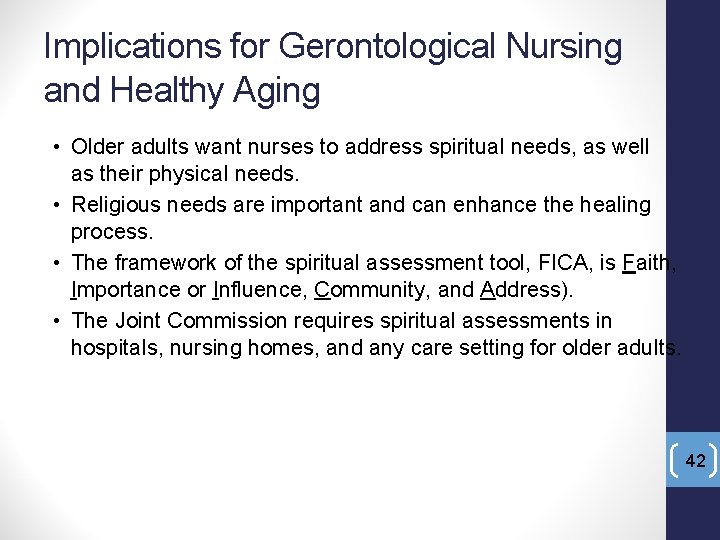 Implications for Gerontological Nursing and Healthy Aging

• Older adults want nurses to address spiritual needs, as well as their physical needs.
• Religious needs are important and can enhance the healing process.
• The framework of the spiritual assessment tool, FICA, is Faith, Importance or Influence, Community, and Address).
• The Joint Commission requires spiritual assessments in hospitals, nursing homes, and any care setting for older adults.

42